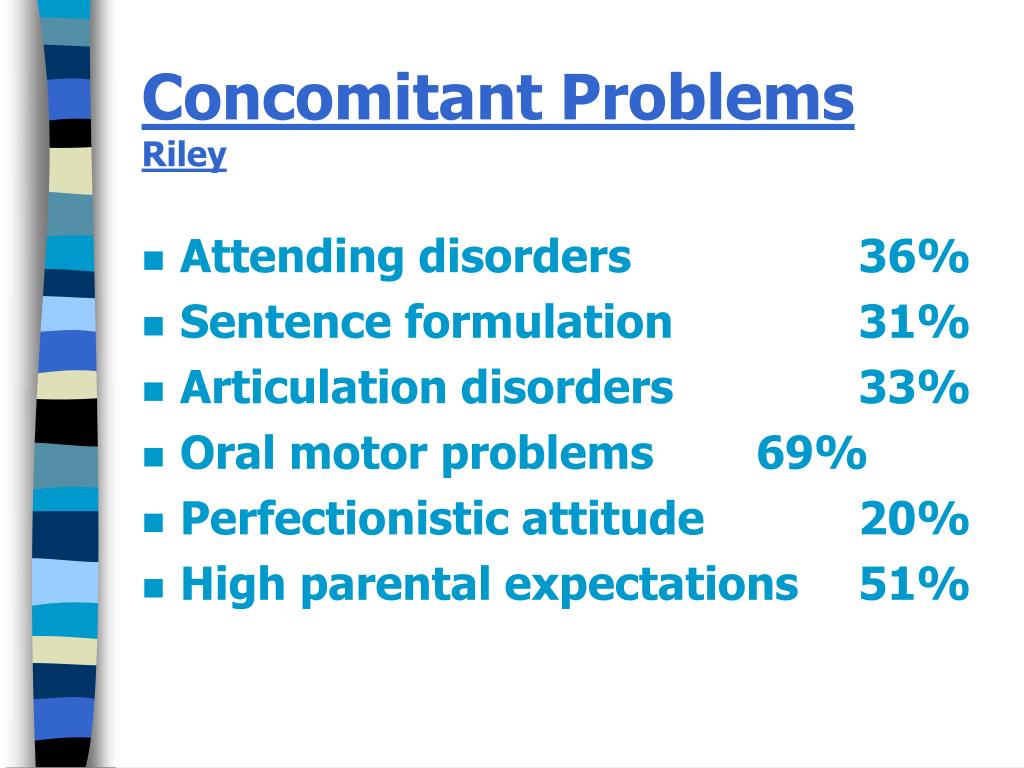 Concomitant Problems
Riley

- Attending disorders 36%
- Sentence formulation 31%
- Articulation disorders 33%
- Oral motor problems 69%
- Perfectionistic attitude 20%
- High parental expectations 51%